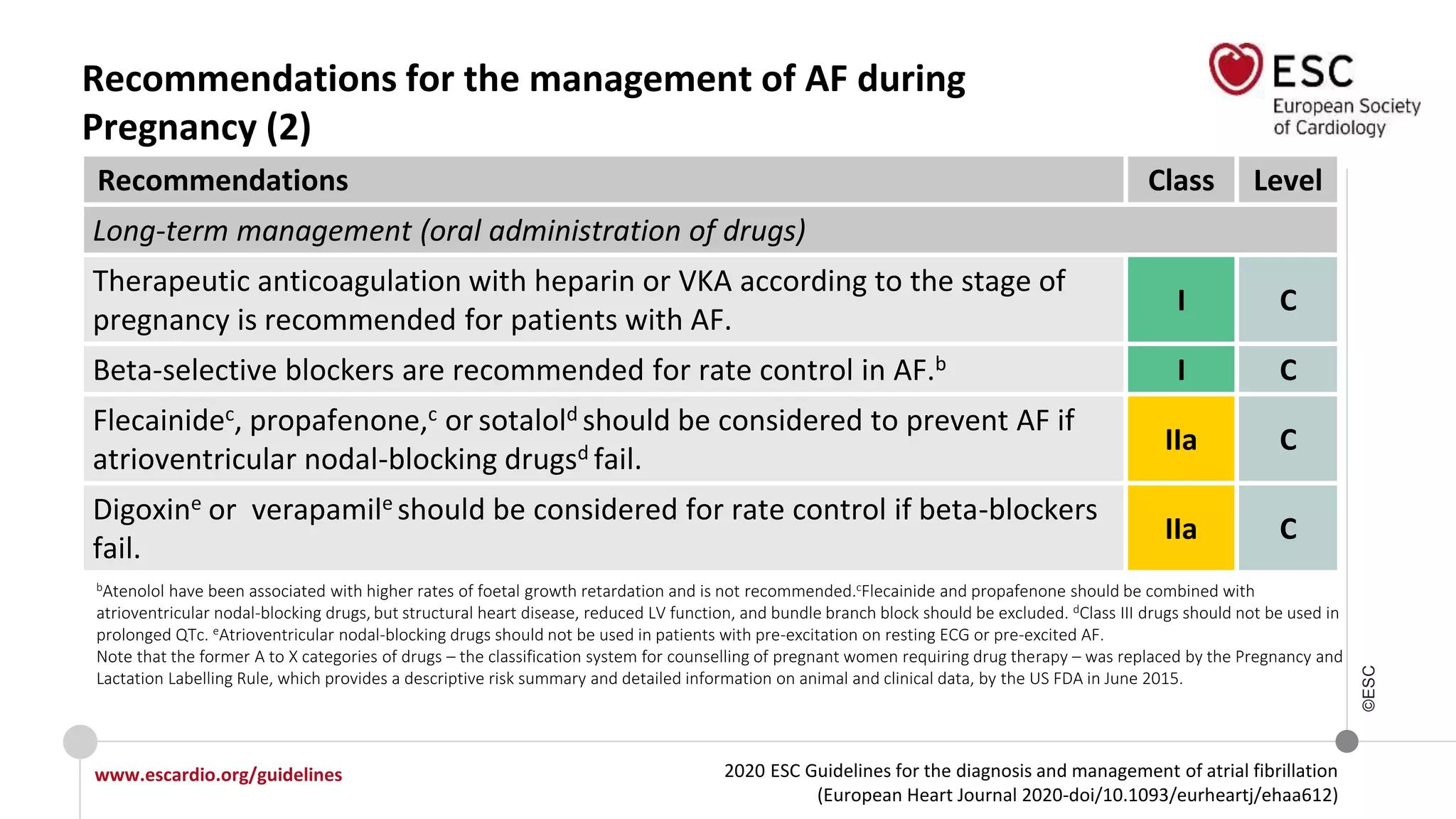 Recommendations for the management of AF during Pregnancy (2)

ESC
European Society of Cardiology

| Recommendations | Class | Level |
|---|---|---|
| *Long-term management (oral administration of drugs)* | | |
| Therapeutic anticoagulation with heparin or VKA according to the stage of pregnancy is recommended for patients with AF. | I | C |
| Beta-selective blockers are recommended for rate control in AF.$^b$ | I | C |
| Flecainide$^c$, propafenone,$^c$ or sotalol$^d$ should be considered to prevent AF if atrioventricular nodal-blocking drugs$^d$ fail. | IIa | C |
| Digoxin$^e$ or verapamil$^e$ should be considered for rate control if beta-blockers fail. | IIa | C |

$^b$Atenolol have been associated with higher rates of foetal growth retardation and is not recommended.$^c$Flecainide and propafenone should be combined with atrioventricular nodal-blocking drugs, but structural heart disease, reduced LV function, and bundle branch block should be excluded. $^d$Class III drugs should not be used in prolonged QTc. $^e$Atrioventricular nodal-blocking drugs should not be used in patients with pre-excitation on resting ECG or pre-excited AF.
Note that the former A to X categories of drugs – the classification system for counselling of pregnant women requiring drug therapy – was replaced by the Pregnancy and Lactation Labelling Rule, which provides a descriptive risk summary and detailed information on animal and clinical data, by the US FDA in June 2015.

©ESC

www.escardio.org/guidelines

2020 ESC Guidelines for the diagnosis and management of atrial fibrillation (European Heart Journal 2020-doi/10.1093/eurheartj/ehaa612)